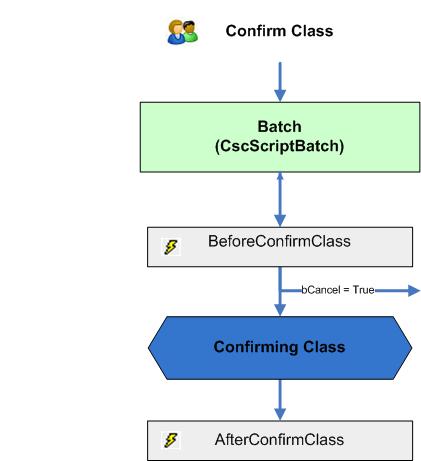 Confirm Class

Batch
(CscScriptBatch)

BeforeConfirmClass

bCancel = True

Confirming Class

AfterConfirmClass